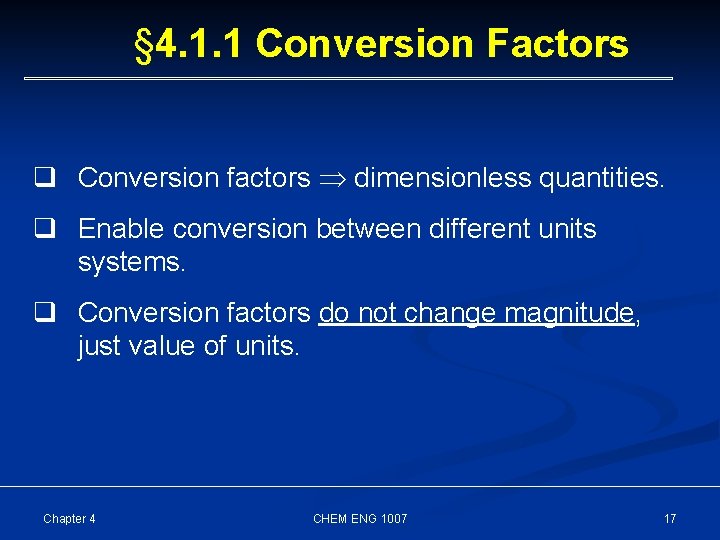 §4.1.1 Conversion Factors

❑ Conversion factors $\Rightarrow$ dimensionless quantities.

❑ Enable conversion between different units systems.

❑ Conversion factors do not change magnitude, just value of units.

Chapter 4

CHEM ENG 1007

17